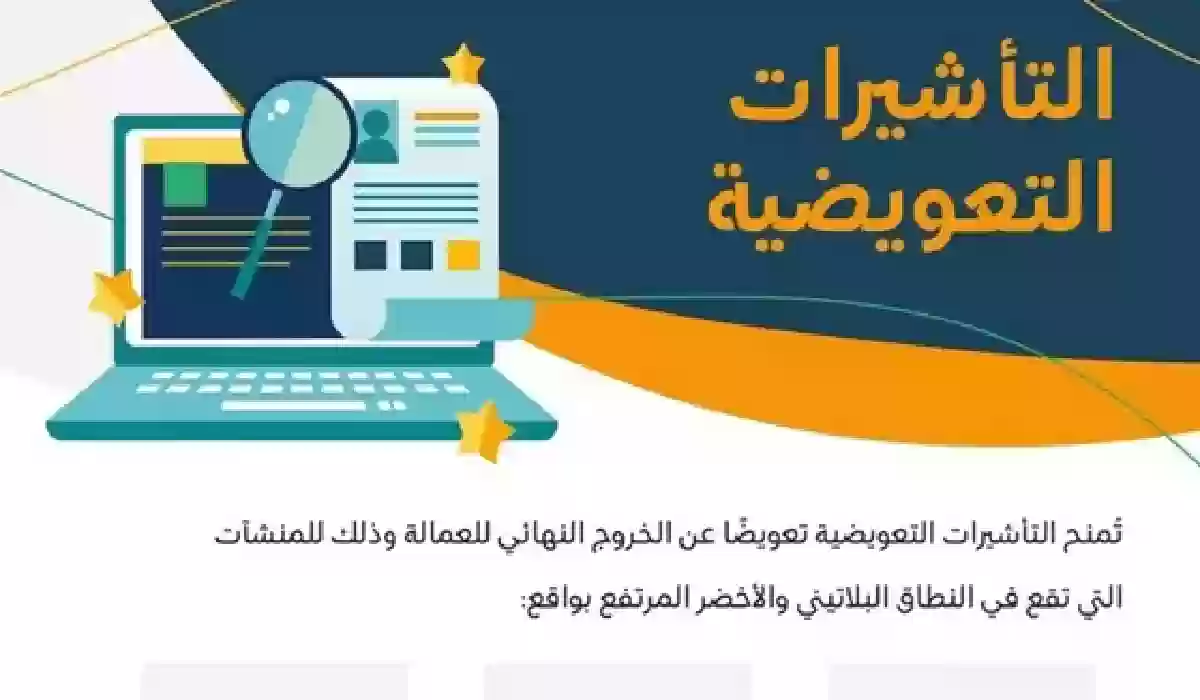 التأشيرات التعويضية

تُمنح التأشيرات التعويضية تعويضًا عن الخروج النهائي للعمالة وذلك للمنشآت التي تقع في النطاق البلاتيني والأخضر المرتفع بواقع: